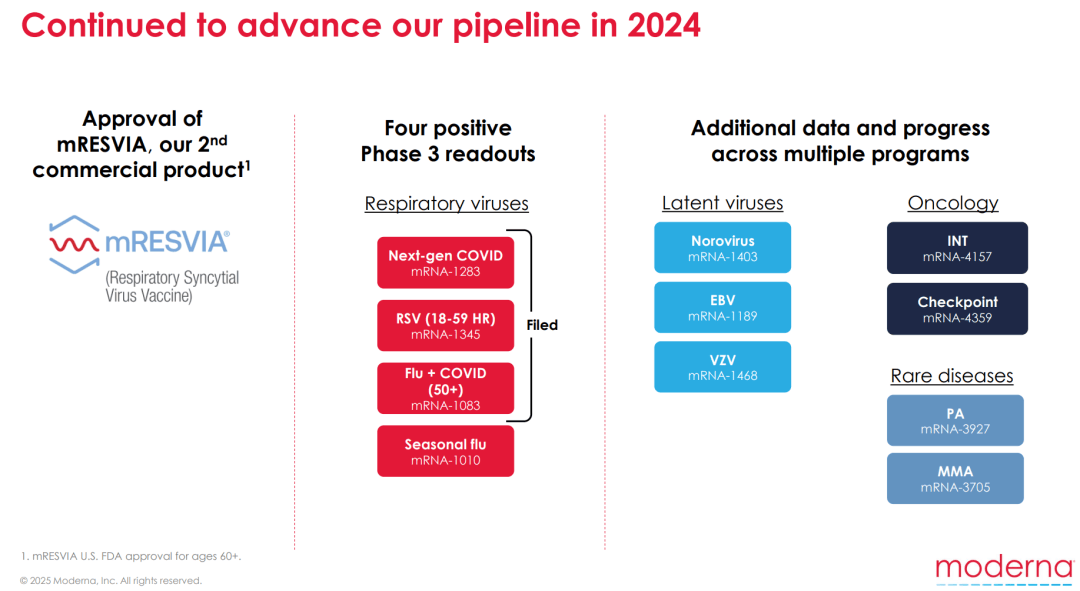 Continued to advance our pipeline in 2024

Approval of mRESVIA, our 2$^{nd}$ commercial product$^1$

mRESVIA®
(Respiratory Syncytial Virus Vaccine)

Four positive Phase 3 readouts

Respiratory viruses

Next-gen COVID
mRNA-1283

RSV (18-59 HR)
mRNA-1345

Flu + COVID (50+)
mRNA-1083

Filed

Seasonal flu
mRNA-1010

Additional data and progress across multiple programs

Latent viruses

Norovirus
mRNA-1403

EBV
mRNA-1189

VZV
mRNA-1468

Oncology

INT
mRNA-4157

Checkpoint
mRNA-4359

Rare diseases

PA
mRNA-3927

MMA
mRNA-3705

1. mRESVIA U.S. FDA approval for ages 60+.

© 2025 Moderna, Inc. All rights reserved.

moderna